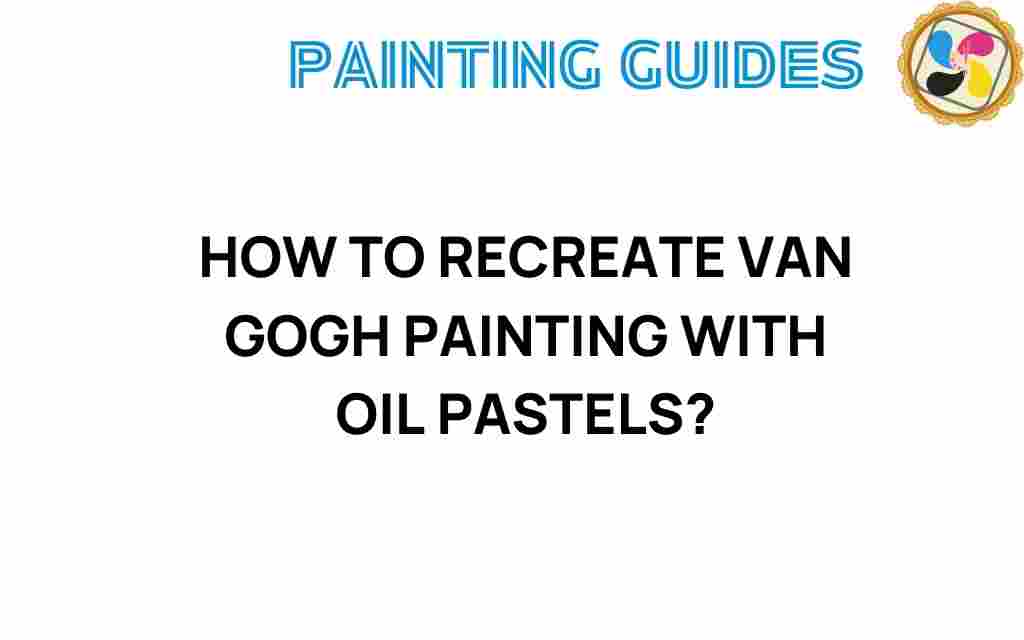 PAINTING GUIDES

HOW TO RECREATE VAN GOGH PAINTING WITH OIL PASTELS?